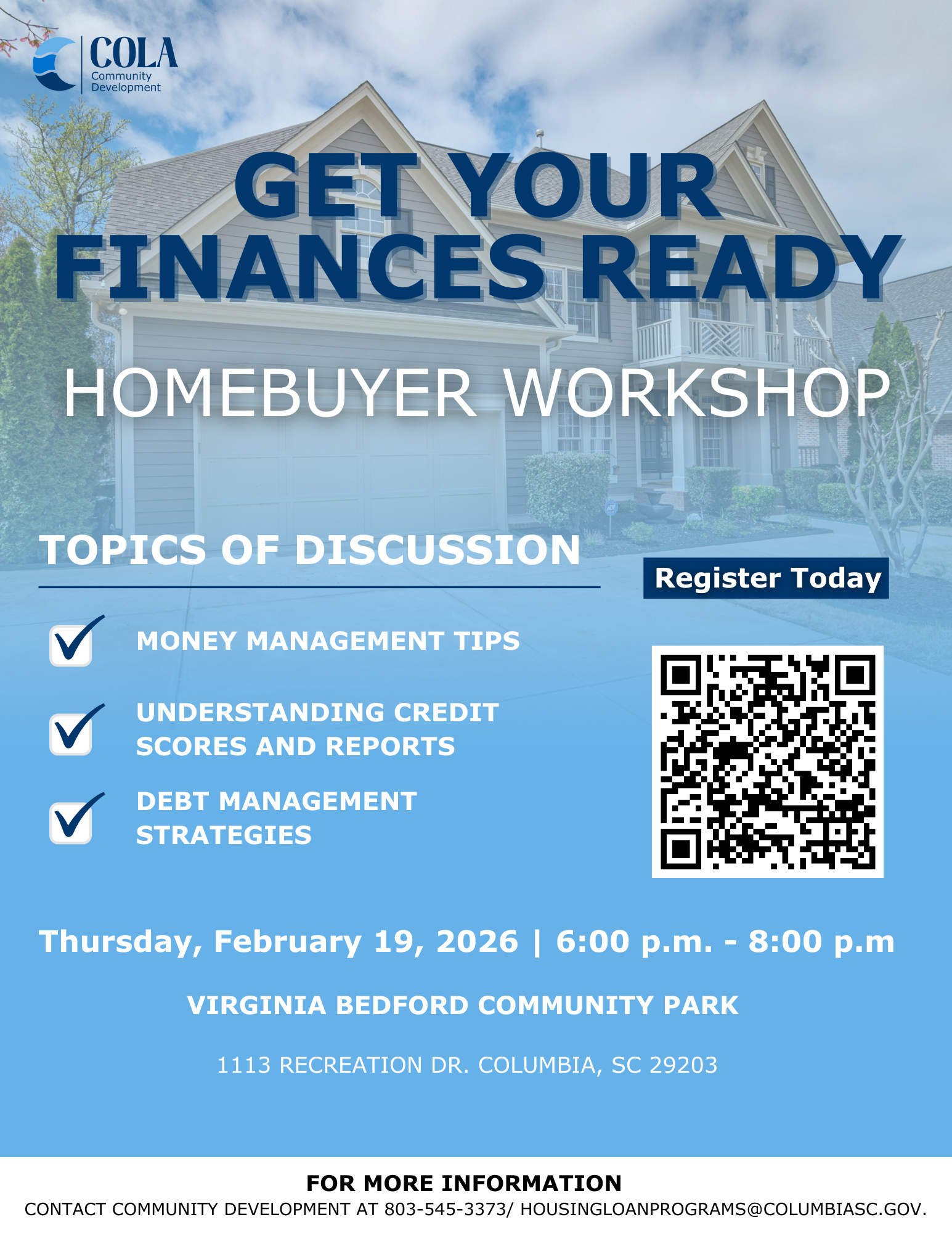 COLA
Community Development

GET YOUR FINANCES READY

HOMEBUYER WORKSHOP

TOPICS OF DISCUSSION

Register Today

MONEY MANAGEMENT TIPS

UNDERSTANDING CREDIT SCORES AND REPORTS

DEBT MANAGEMENT STRATEGIES

Thursday, February 19, 2026 | 6:00 p.m. - 8:00 p.m

VIRGINIA BEDFORD COMMUNITY PARK

1113 RECREATION DR. COLUMBIA, SC 29203

FOR MORE INFORMATION
CONTACT COMMUNITY DEVELOPMENT AT 803-545-3373/ HOUSINGLOANPROGRAMS@COLUMBIASC.GOV.